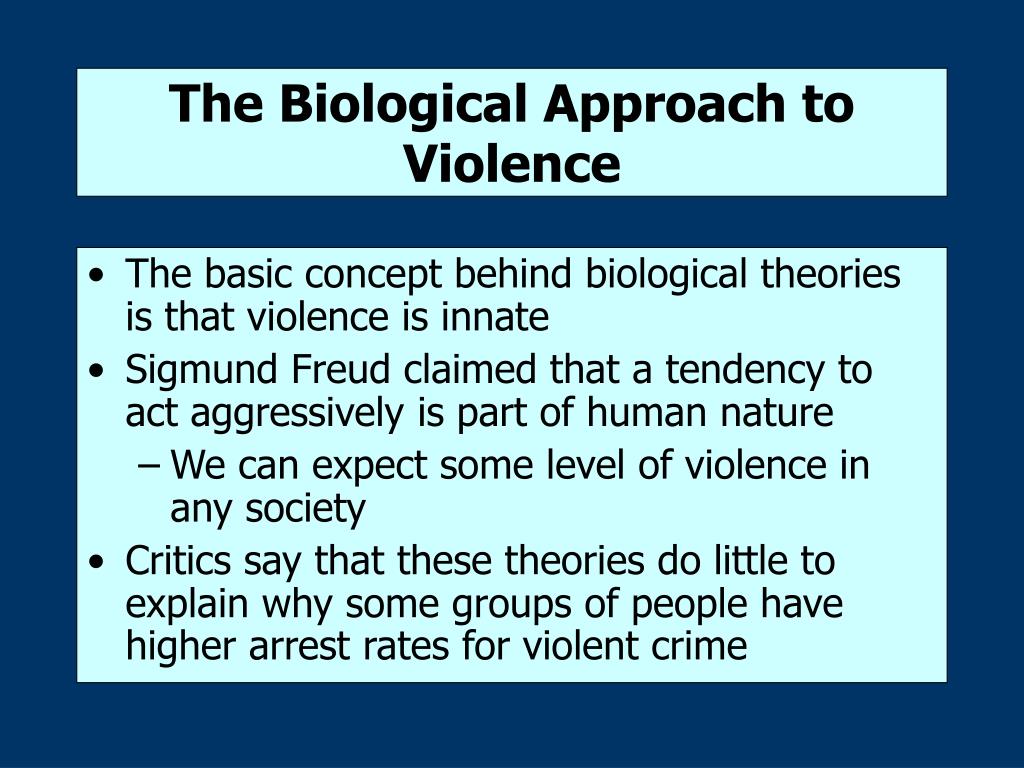 The Biological Approach to Violence

• The basic concept behind biological theories is that violence is innate
• Sigmund Freud claimed that a tendency to act aggressively is part of human nature
  – We can expect some level of violence in any society
• Critics say that these theories do little to explain why some groups of people have higher arrest rates for violent crime